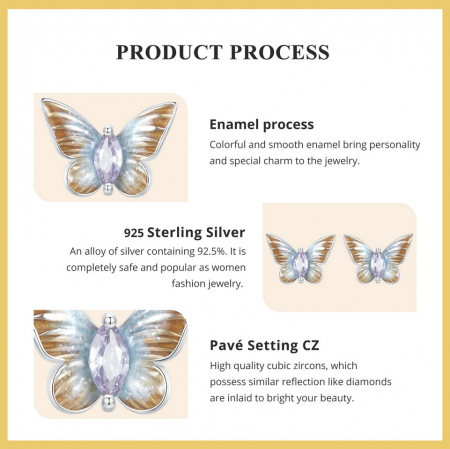 PRODUCT PROCESS

Enamel process
Colorful and smooth enamel bring personality and special charm to the jewelry.

925 Sterling Silver
An alloy of silver containing 92.5%. It is completely safe and popular as women fashion jewelry.

Pavé Setting CZ
High quality cubic zircons, which possess similar reflection like diamonds are inlaid to bright your beauty.